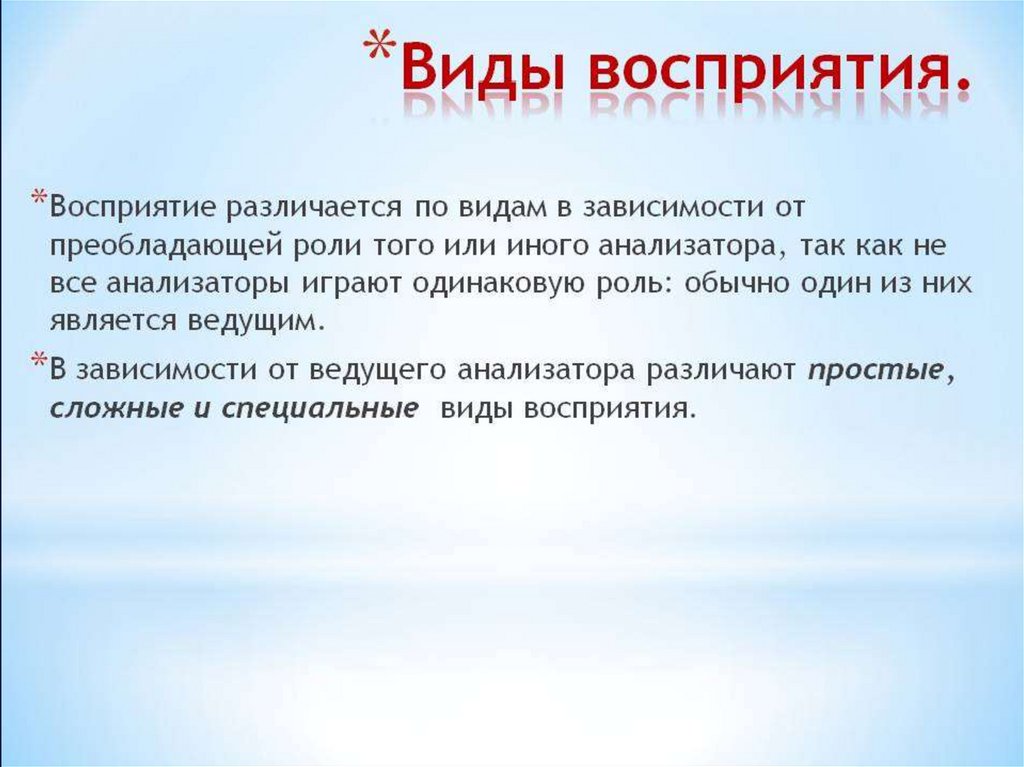 *Виды восприятия.

*Восприятие различается по видам в зависимости от преобладающей роли того или иного анализатора, так как не все анализаторы играют одинаковую роль: обычно один из них является ведущим.

*В зависимости от ведущего анализатора различают простые, сложные и специальные виды восприятия.